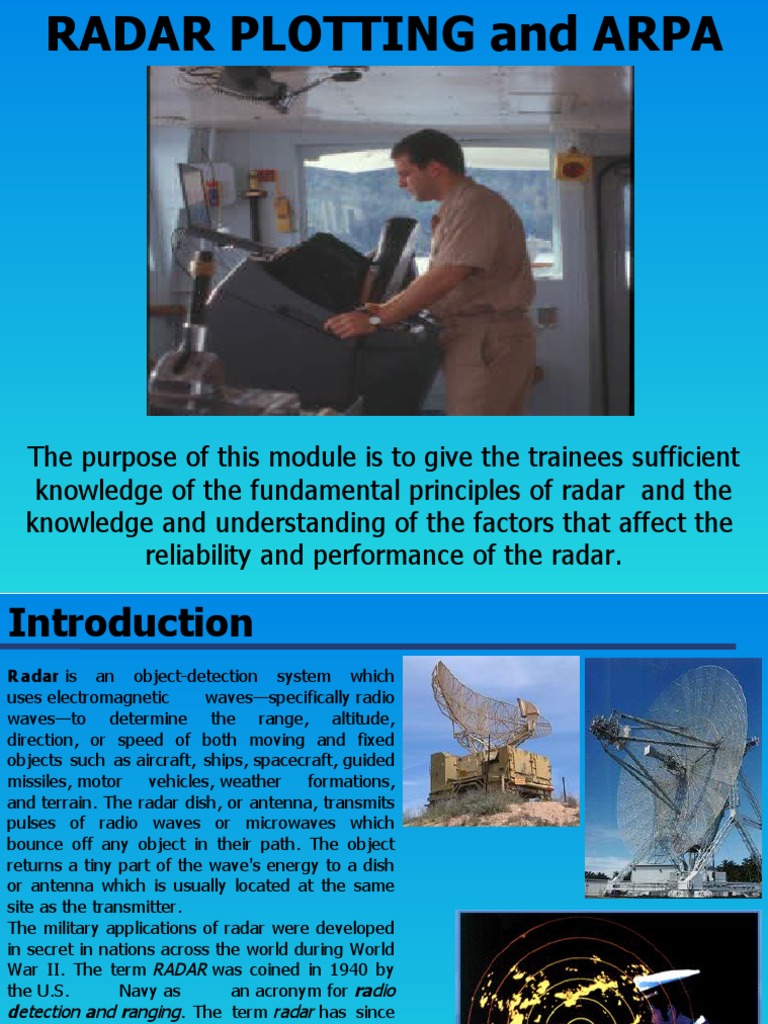 RADAR PLOTTING and ARPA

The purpose of this module is to give the trainees sufficient knowledge of the fundamental principles of radar and the knowledge and understanding of the factors that affect the reliability and performance of the radar.

Introduction

Radar is an object-detection system which uses electromagnetic waves—specifically radio waves—to determine the range, altitude, direction, or speed of both moving and fixed objects such as aircraft, ships, spacecraft, guided missiles, motor vehicles, weather formations, and terrain. The radar dish, or antenna, transmits pulses of radio waves or microwaves which bounce off any object in their path. The object returns a tiny part of the wave's energy to a dish or antenna which is usually located at the same site as the transmitter.
The military applications of radar were developed in secret in nations across the world during World War II. The term RADAR was coined in 1940 by the U.S. Navy as an acronym for radio detection and ranging. The term radar has since